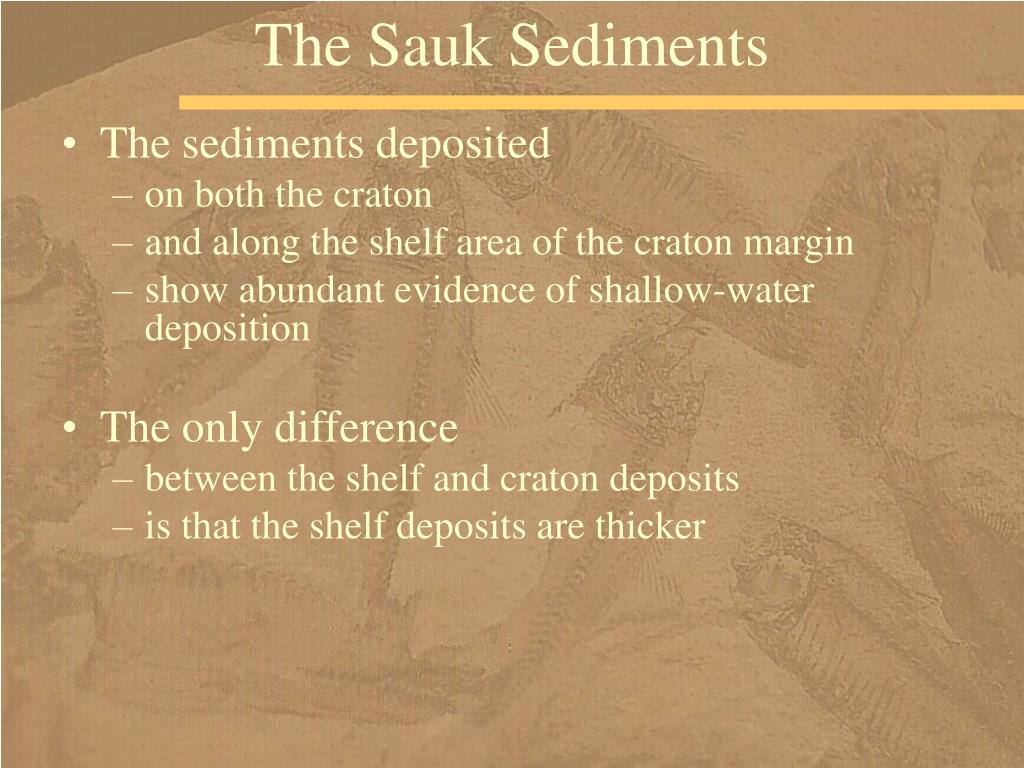 The Sauk Sediments

• The sediments deposited
– on both the craton
– and along the shelf area of the craton margin
– show abundant evidence of shallow-water deposition

• The only difference
– between the shelf and craton deposits
– is that the shelf deposits are thicker